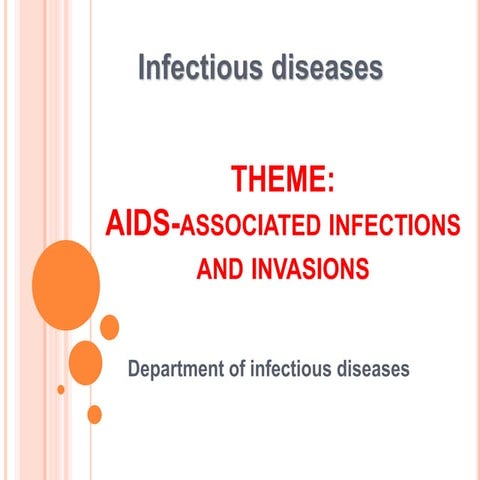 Infectious diseases

THEME:
AIDS-ASSOCIATED INFECTIONS AND INVASIONS

Department of infectious diseases